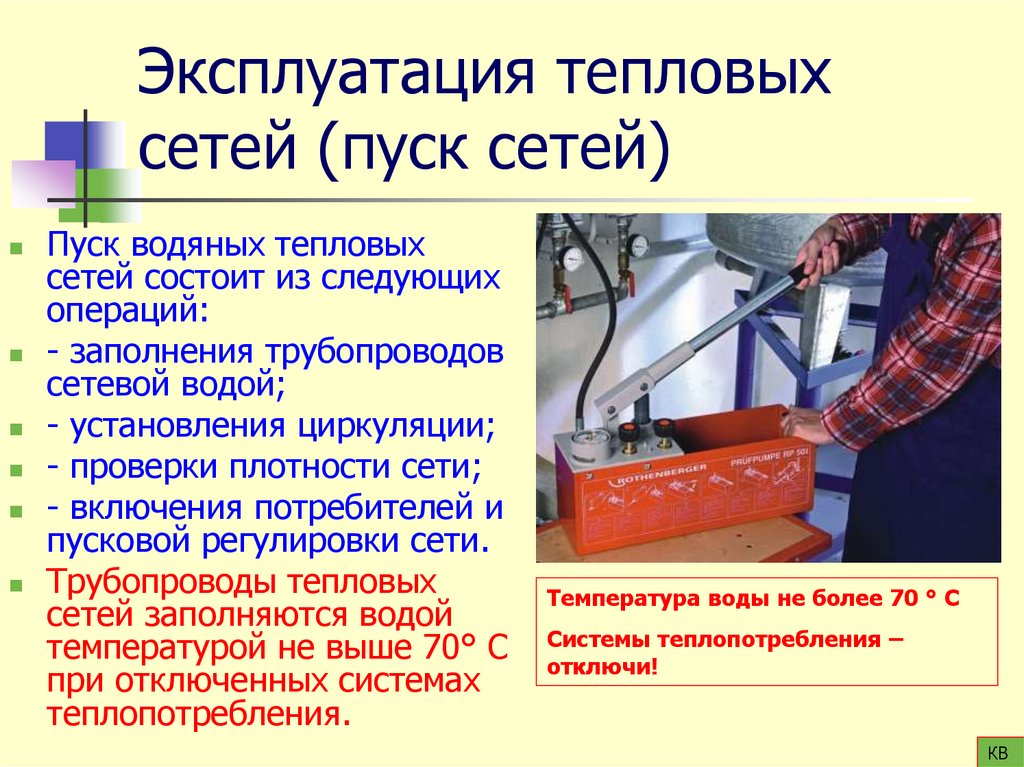 Эксплуатация тепловых сетей (пуск сетей)

Пуск водяных тепловых сетей состоит из следующих операций:

- заполнения трубопроводов сетевой водой;

- установления циркуляции;

- проверки плотности сети;

- включения потребителей и пусковой регулировки сети.

Трубопроводы тепловых сетей заполняются водой температурой не выше 70° С при отключенных системах теплопотребления.

ROTHENBERGER PRÜFPUMPE RP 50

Температура воды не более 70 ° С

Системы теплопотребления – отключи!

КВ